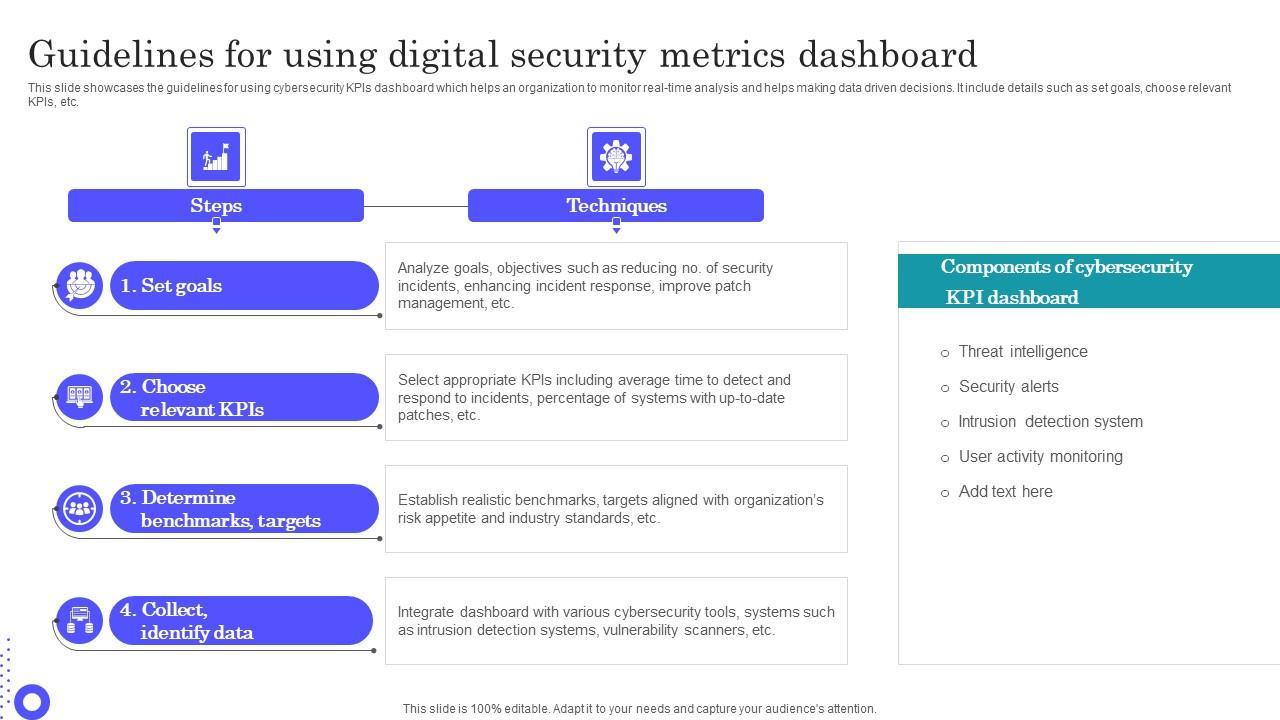 Guidelines for using digital security metrics dashboard

This slide showcases the guidelines for using cybersecurity KPIs dashboard which helps an organization to monitor real-time analysis and helps making data driven decisions. It include details such as set goals, choose relevant KPIs, etc.

Steps

Techniques

1. Set goals

Analyze goals, objectives such as reducing no. of security incidents, enhancing incident response, improve patch management, etc.

2. Choose relevant KPIs

Select appropriate KPIs including average time to detect and respond to incidents, percentage of systems with up-to-date patches, etc.

3. Determine benchmarks, targets

Establish realistic benchmarks, targets aligned with organization's risk appetite and industry standards, etc.

4. Collect, identify data

Integrate dashboard with various cybersecurity tools, systems such as intrusion detection systems, vulnerability scanners, etc.

Components of cybersecurity KPI dashboard

○ Threat intelligence
○ Security alerts
○ Intrusion detection system
○ User activity monitoring
○ Add text here

This slide is 100% editable. Adapt it to your needs and capture your audience's attention.